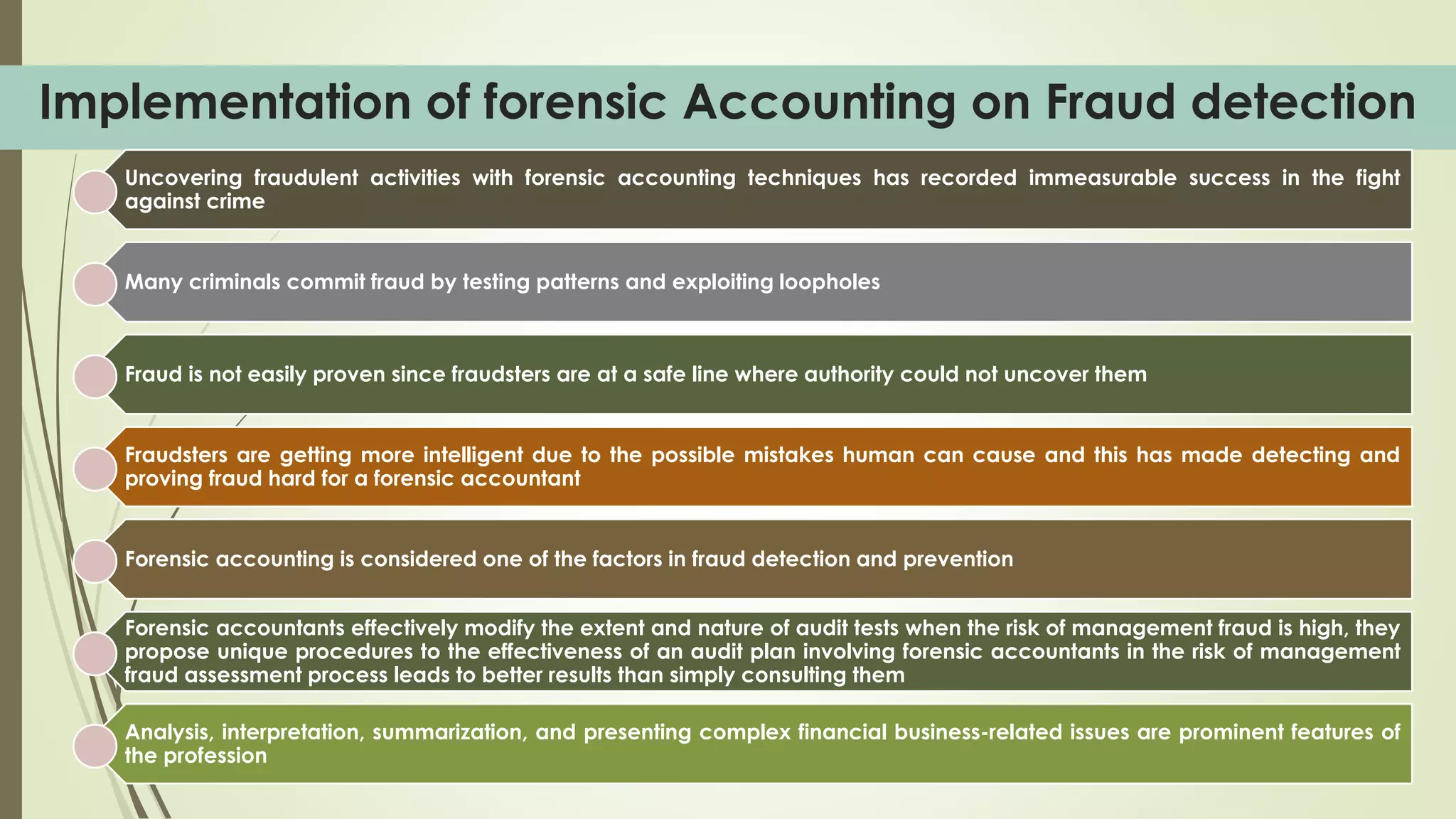 Implementation of forensic Accounting on Fraud detection

Uncovering fraudulent activities with forensic accounting techniques has recorded immeasurable success in the fight against crime

Many criminals commit fraud by testing patterns and exploiting loopholes

Fraud is not easily proven since fraudsters are at a safe line where authority could not uncover them

Fraudsters are getting more intelligent due to the possible mistakes human can cause and this has made detecting and proving fraud hard for a forensic accountant

Forensic accounting is considered one of the factors in fraud detection and prevention

Forensic accountants effectively modify the extent and nature of audit tests when the risk of management fraud is high, they propose unique procedures to the effectiveness of an audit plan involving forensic accountants in the risk of management fraud assessment process leads to better results than simply consulting them

Analysis, interpretation, summarization, and presenting complex financial business-related issues are prominent features of the profession